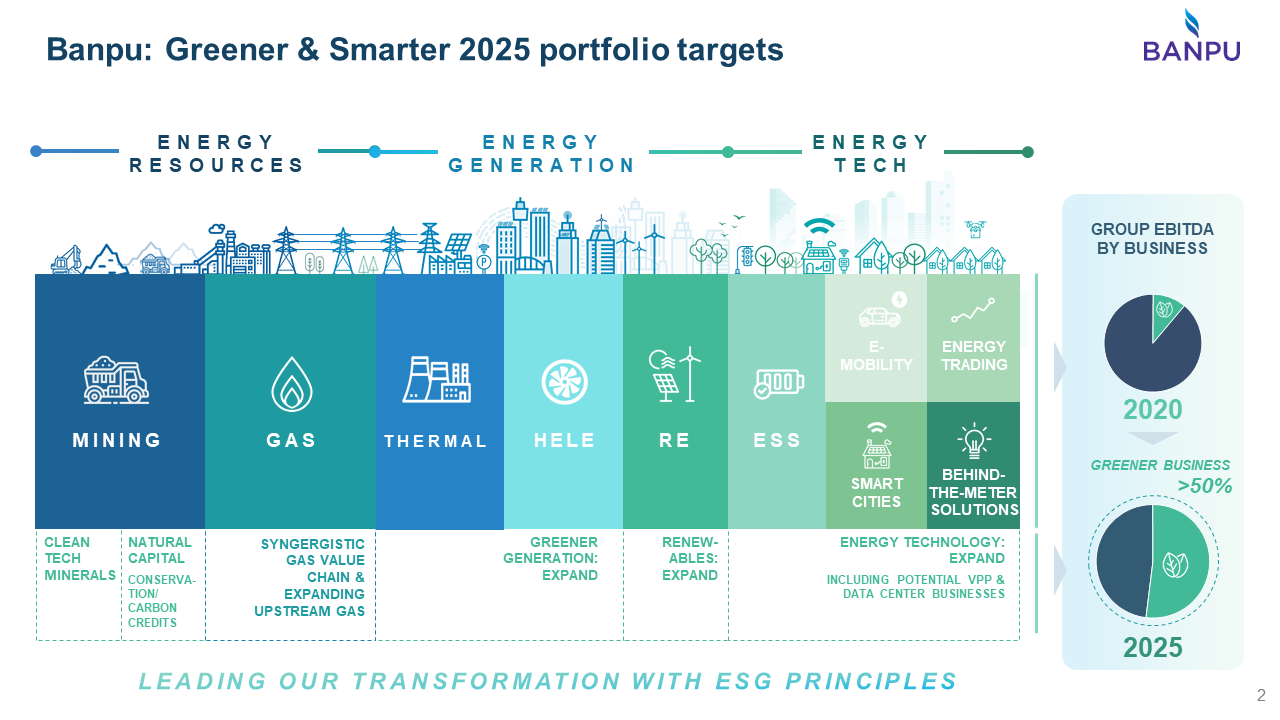 Banpu: Greener & Smarter 2025 portfolio targets

BANPU

ENERGY RESOURCES

ENERGY GENERATION

ENERGY TECH

MINING

GAS

THERMAL

HELE

RE

ESS

E-MOBILITY

ENERGY TRADING

SMART CITIES

BEHIND-THE-METER SOLUTIONS

CLEAN TECH MINERALS

NATURAL CAPITAL

CONSERVATION/ CARBON CREDITS

SYNGERGISTIC GAS VALUE CHAIN & EXPANDING UPSTREAM GAS

GREENER GENERATION: EXPAND

RENEWABLES: EXPAND

ENERGY TECHNOLOGY: EXPAND

INCLUDING POTENTIAL VPP & DATA CENTER BUSINESSES

GROUP EBITDA BY BUSINESS

2020

GREENER BUSINESS >50%

2025

LEADING OUR TRANSFORMATION WITH ESG PRINCIPLES

2